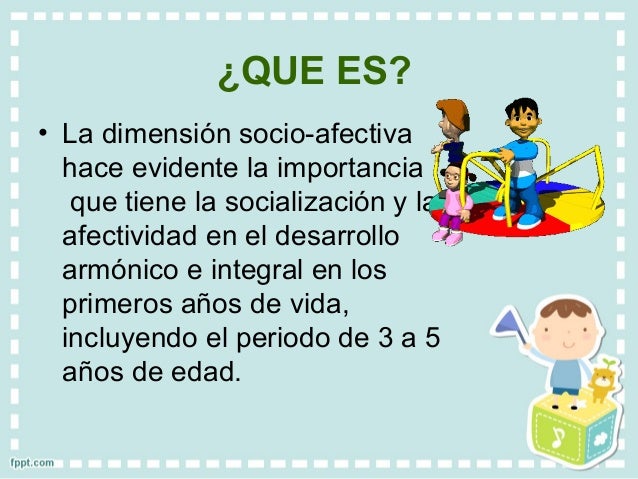 ¿QUE ES?

• La dimensión socio-afectiva hace evidente la importancia que tiene la socialización y la afectividad en el desarrollo armónico e integral en los primeros años de vida, incluyendo el periodo de 3 a 5 años de edad.

fppt.com